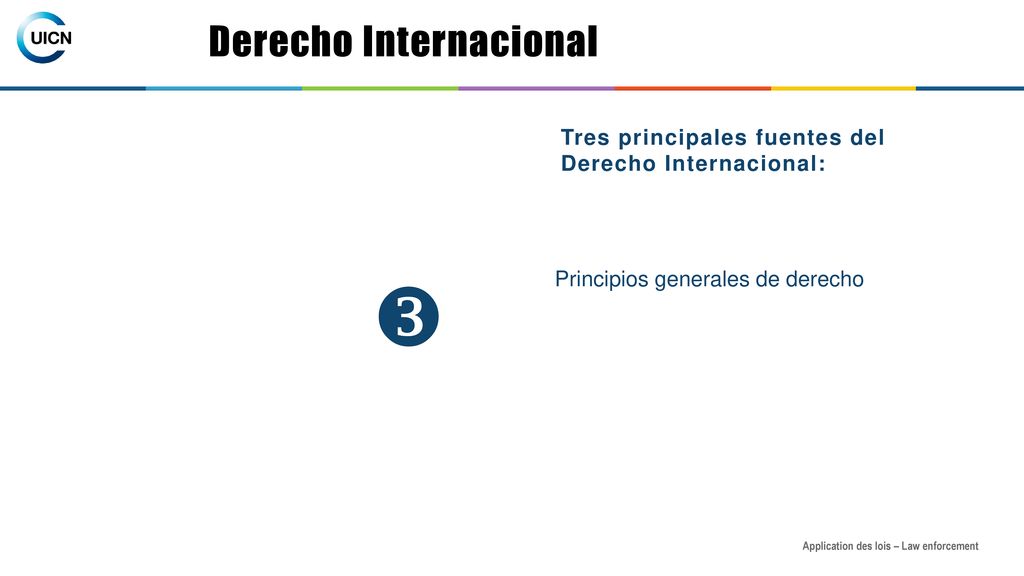 UICN

Derecho Internacional

Tres principales fuentes del Derecho Internacional:

3

Principios generales de derecho

Application des lois – Law enforcement